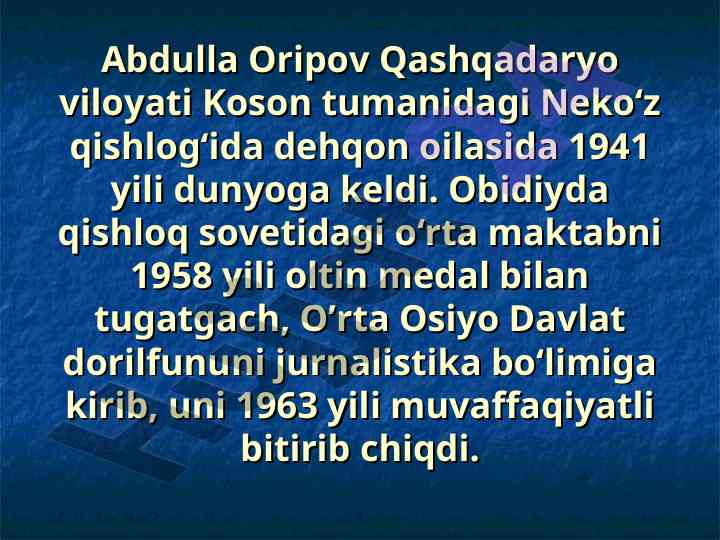 Abdulla Oripov Qashqadaryo viloyati Koson tumanidagi Neko‘z qishlog‘ida dehqon oilasida 1941 yili dunyoga keldi. Obidiyda qishloq sovetidagi o‘rta maktabni 1958 yili oltin medal bilan tugatgach, O‘rta Osiyo Davlat dorilfununi jurnalistika bo‘limiga kirib, uni 1963 yili muvaffaqiyatli bitirib chiqdi.